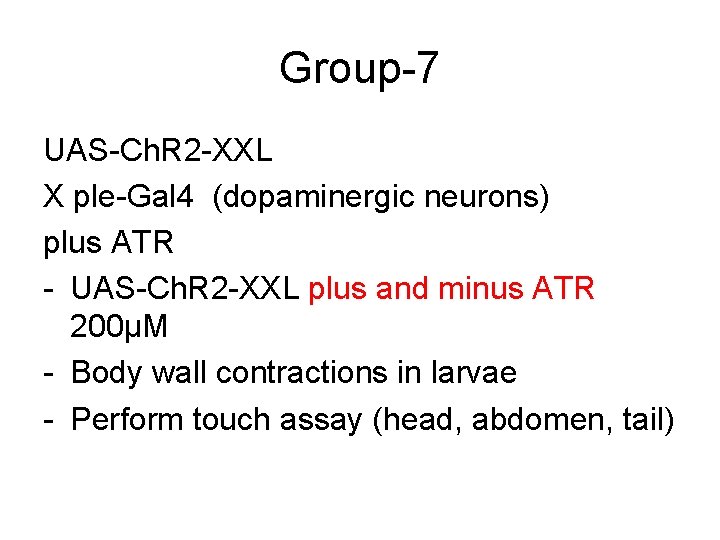 Group-7

UAS-ChR2-XXL
X ple-Gal4 (dopaminergic neurons)
plus ATR

- UAS-ChR2-XXL plus and minus ATR 200µM
- Body wall contractions in larvae
- Perform touch assay (head, abdomen, tail)